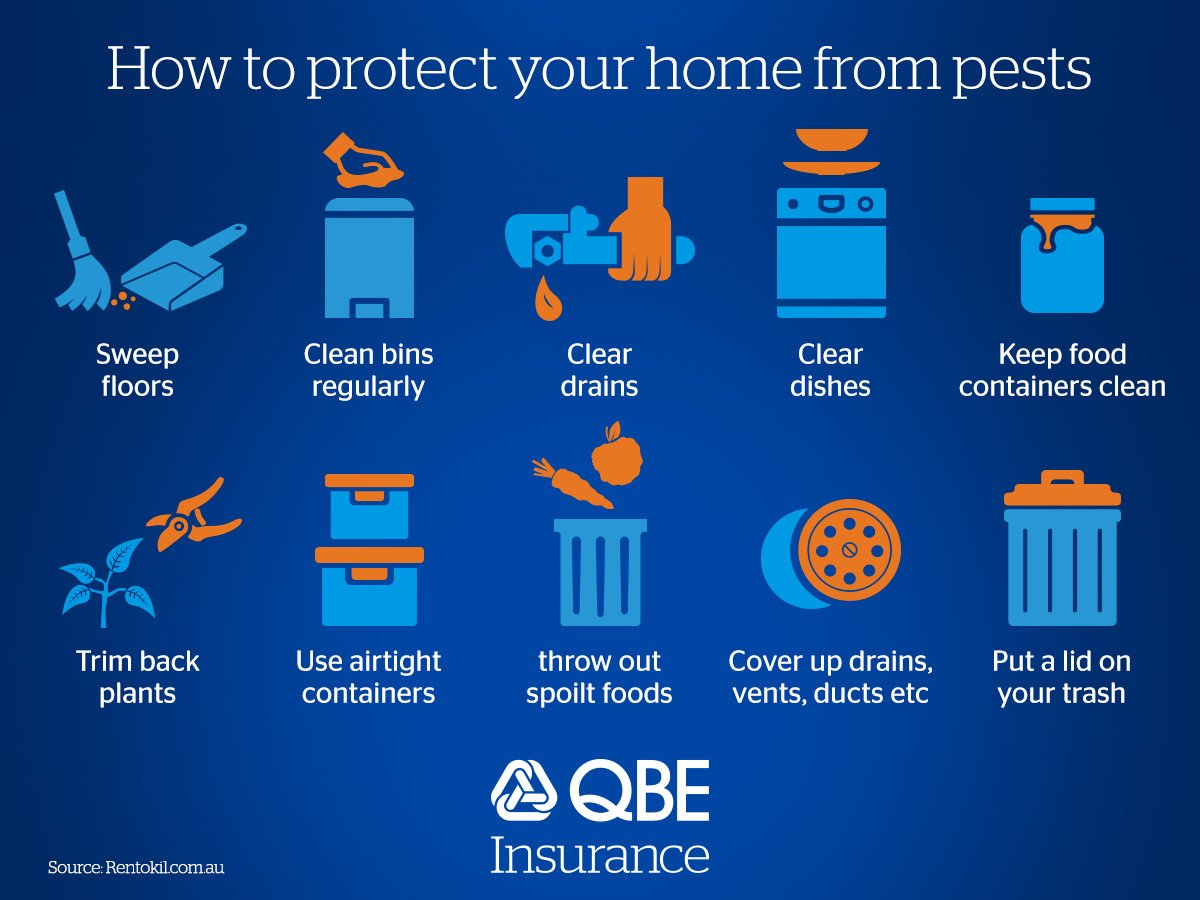 How to protect your home from pests

Sweep floors

Clean bins regularly

Clear drains

Clear dishes

Keep food containers clean

Trim back plants

Use airtight containers

throw out spoilt foods

Cover up drains, vents, ducts etc

Put a lid on your trash

QBE Insurance

Source: Rentokil.com.au